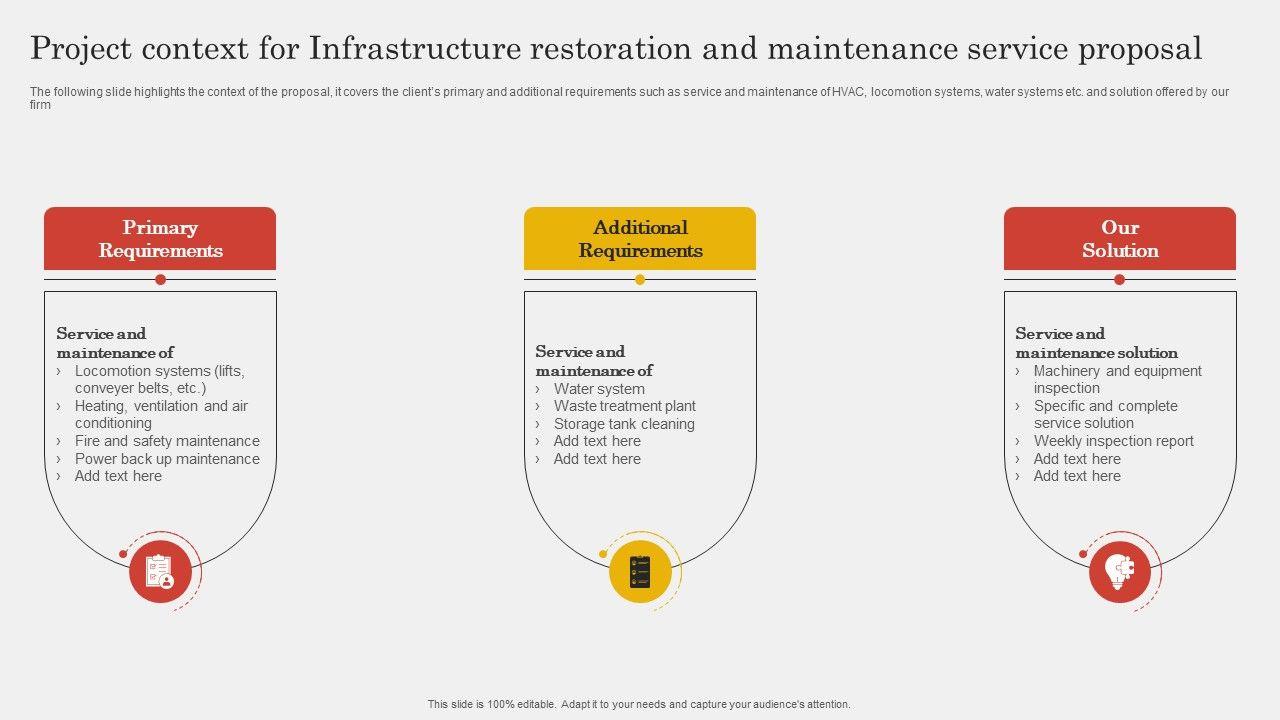 Project context for Infrastructure restoration and maintenance service proposal

The following slide highlights the context of the proposal, it covers the client's primary and additional requirements such as service and maintenance of HVAC, locomotion systems, water systems etc. and solution offered by our firm

Primary Requirements

Service and maintenance of
› Locomotion systems (lifts, conveyer belts, etc.)
› Heating, ventilation and air conditioning
› Fire and safety maintenance
› Power back up maintenance
› Add text here

Additional Requirements

Service and maintenance of
› Water system
› Waste treatment plant
› Storage tank cleaning
› Add text here
› Add text here

Our Solution

Service and maintenance solution
› Machinery and equipment inspection
› Specific and complete service solution
› Weekly inspection report
› Add text here
› Add text here

This slide is 100% editable. Adapt it to your needs and capture your audience's attention.